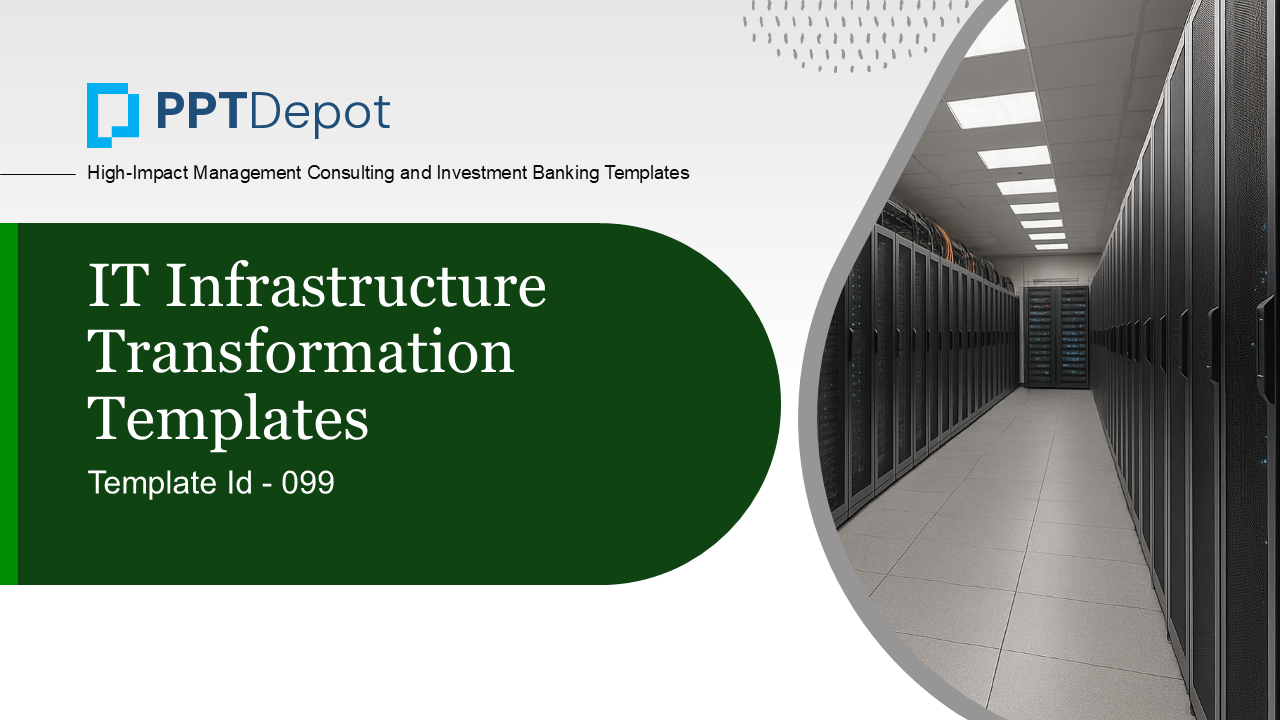 PPTDepot

High-Impact Management Consulting and Investment Banking Templates

IT Infrastructure Transformation Templates

Template Id - 099